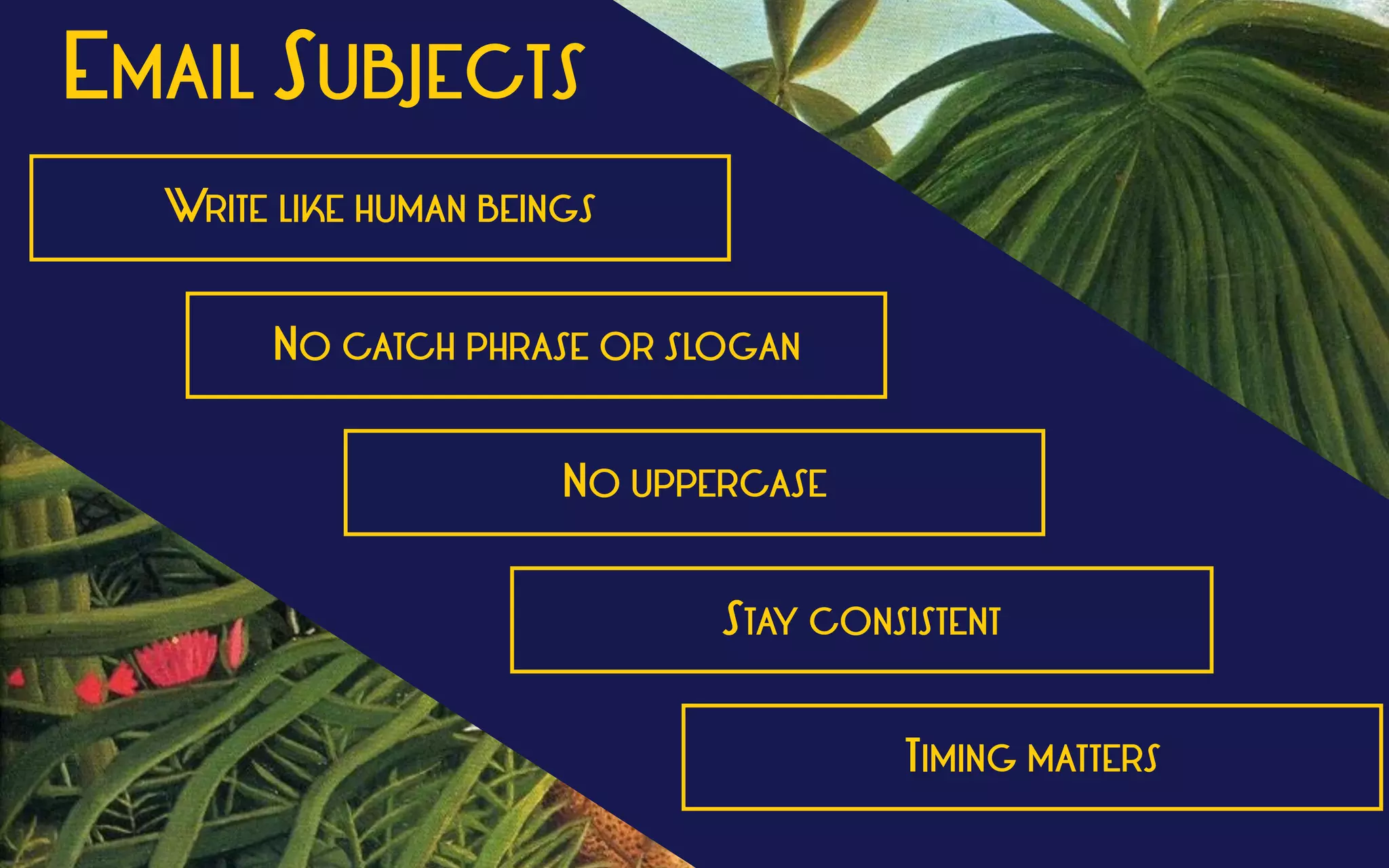 Email Subjects

Write like human beings

No catch phrase or slogan

No uppercase

Stay consistent

Timing matters